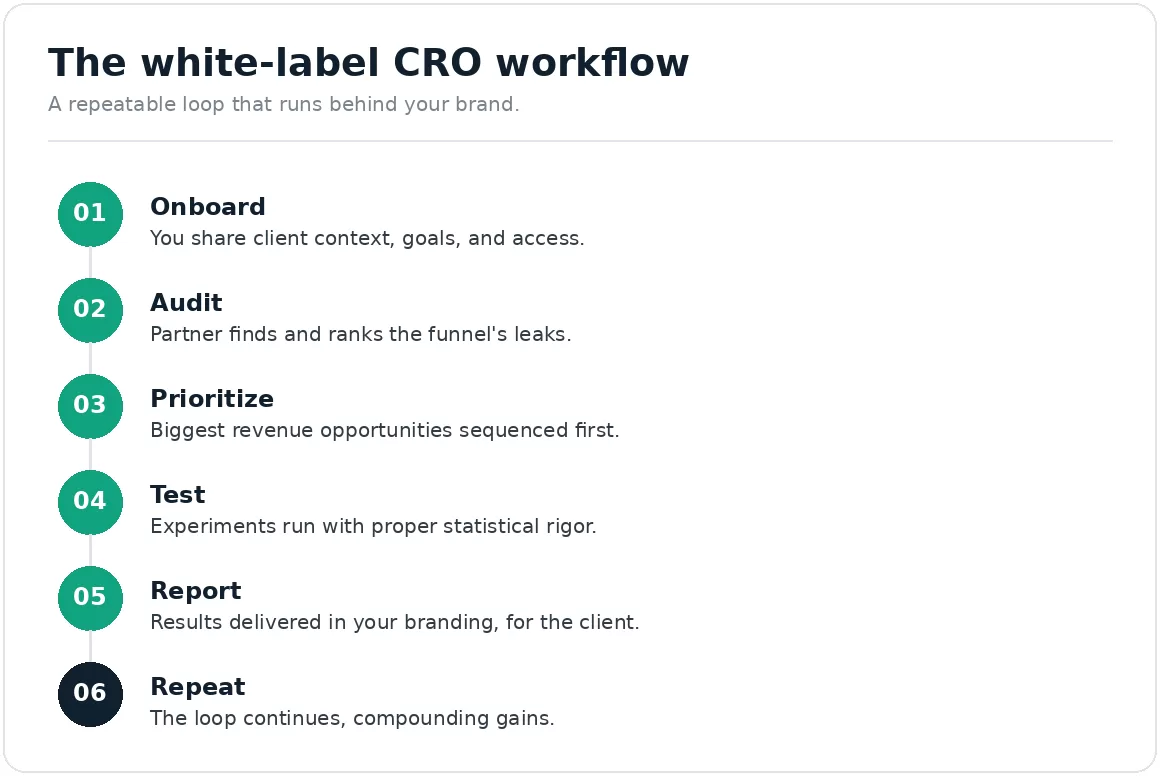 The white-label CRO workflow

A repeatable loop that runs behind your brand.

01
Onboard
You share client context, goals, and access.

02
Audit
Partner finds and ranks the funnel's leaks.

03
Prioritize
Biggest revenue opportunities sequenced first.

04
Test
Experiments run with proper statistical rigor.

05
Report
Results delivered in your branding, for the client.

06
Repeat
The loop continues, compounding gains.